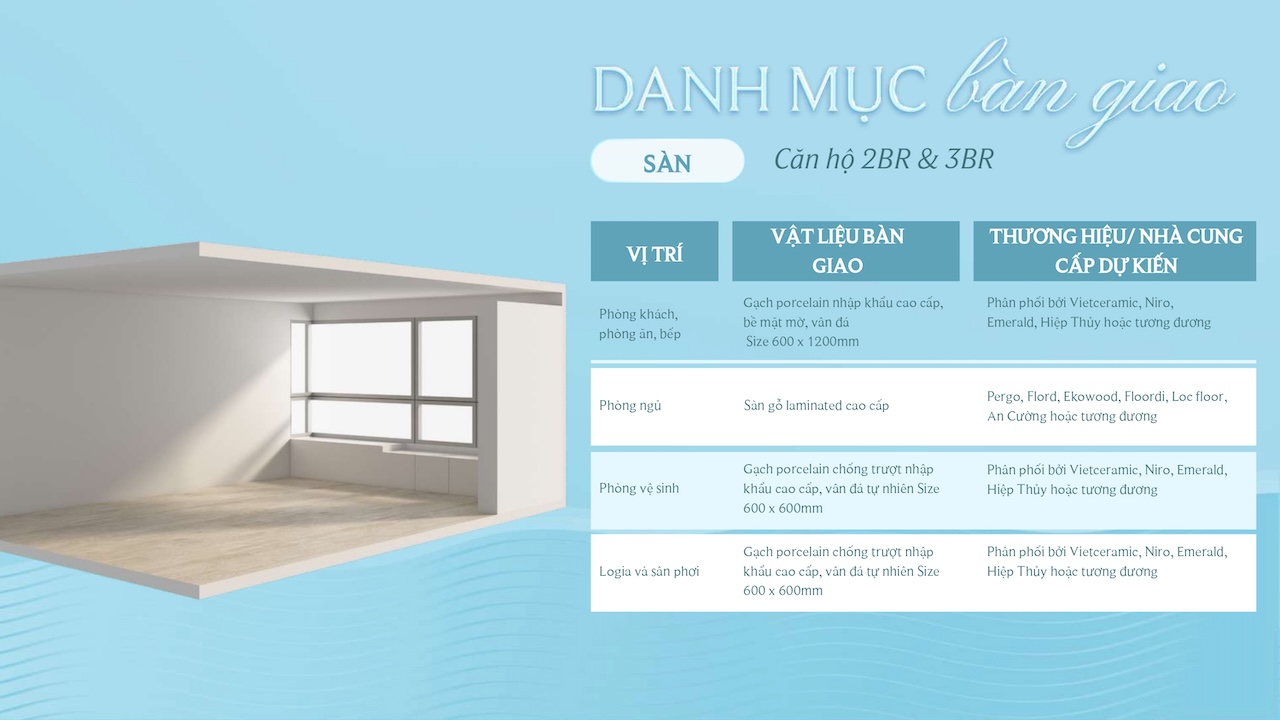 DANH MỤC bàn giao

SÀN

Căn hộ 2BR & 3BR

| VỊ TRÍ | VẬT LIỆU BÀN GIAO | THƯƠNG HIỆU/ NHÀ CUNG CẤP DỰ KIẾN |
|---|---|---|
| Phòng khách, phòng ăn, bếp | Gạch porcelain nhập khẩu cao cấp, bề mặt mờ, vân đá Size 600 x 1200mm | Phân phối bởi Vietceramic, Niro, Emerald, Hiệp Thủy hoặc tương đương |
| Phòng ngủ | Sàn gỗ laminated cao cấp | Pergo, Flord, Ekowood, Floordi, Loc floor, An Cường hoặc tương đương |
| Phòng vệ sinh | Gạch porcelain chống trượt nhập khẩu cao cấp, vân đá tự nhiên Size 600 x 600mm | Phân phối bởi Vietceramic, Niro, Emerald, Hiệp Thủy hoặc tương đương |
| Logia và sân phơi | Gạch porcelain chống trượt nhập khẩu cao cấp, vân đá tự nhiên Size 600 x 600mm | Phân phối bởi Vietceramic, Niro, Emerald, Hiệp Thủy hoặc tương đương |